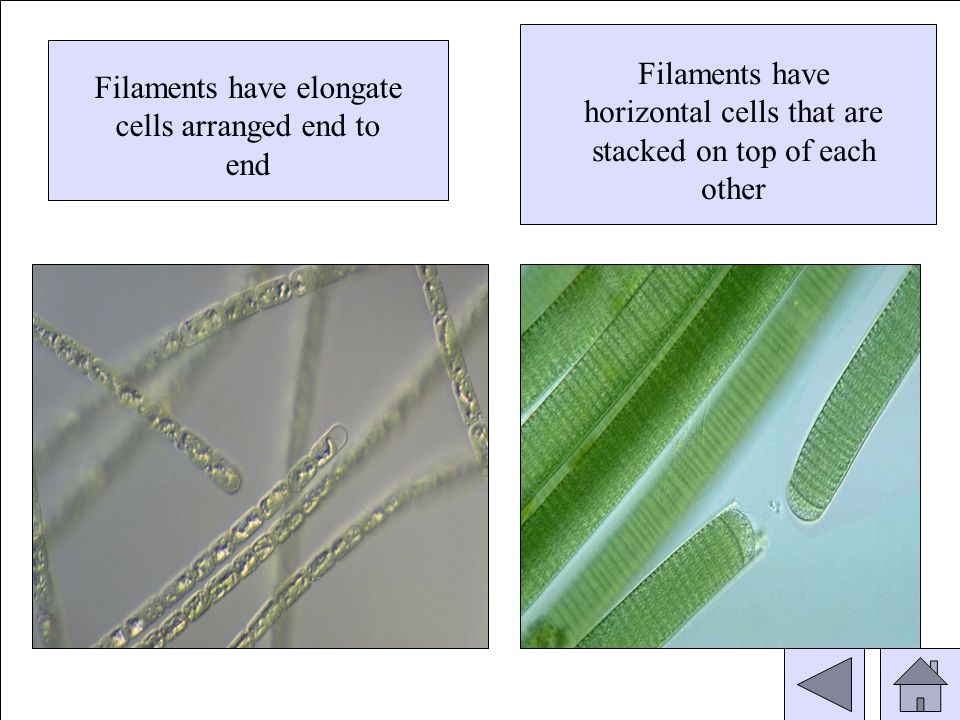 Filaments have elongate cells arranged end to end

Filaments have horizontal cells that are stacked on top of each other